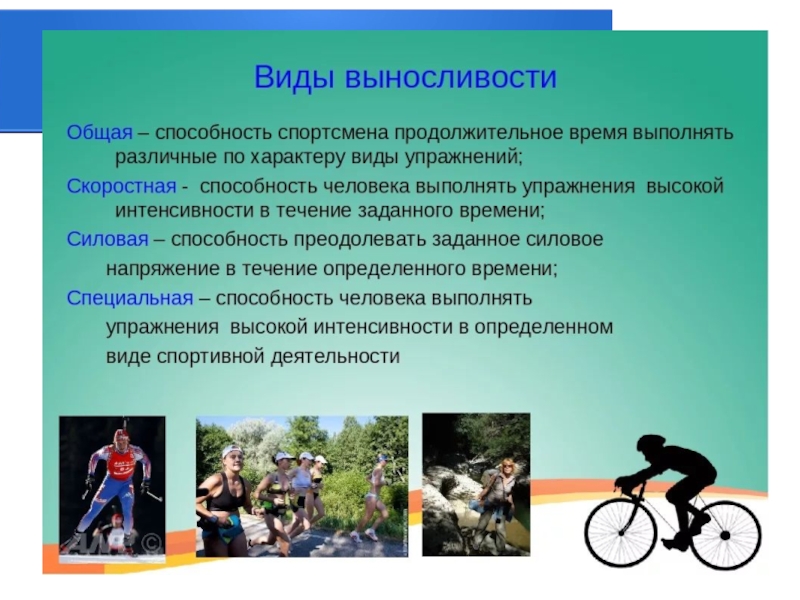 Виды выносливости

Общая – способность спортсмена продолжительное время выполнять различные по характеру виды упражнений;

Скоростная - способность человека выполнять упражнения высокой интенсивности в течение заданного времени;

Силовая – способность преодолевать заданное силовое напряжение в течение определенного времени;

Специальная – способность человека выполнять упражнения высокой интенсивности в определенном виде спортивной деятельности